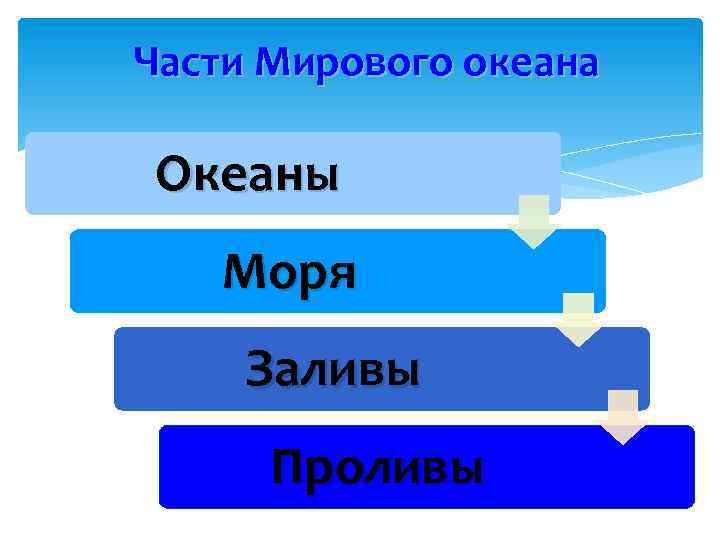 Части Мирового океана

Океаны

Моря

Заливы

Проливы